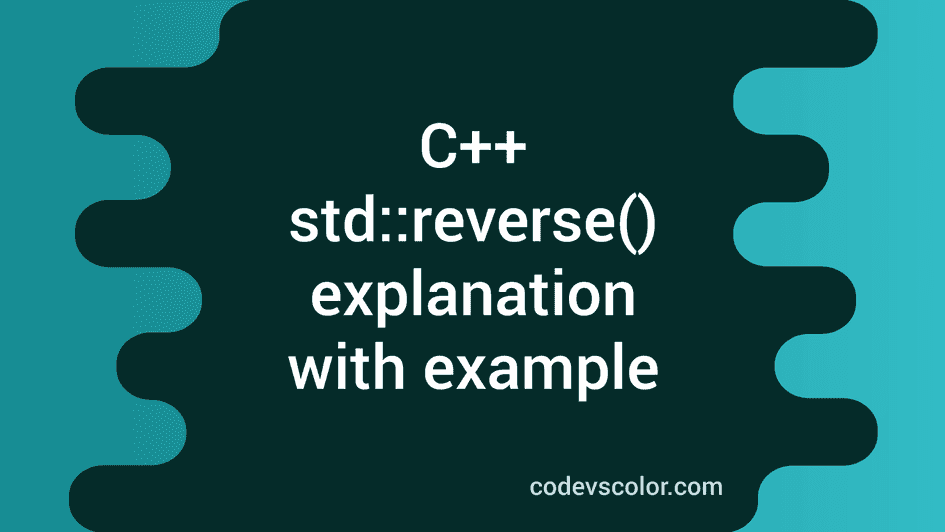 C++
std::reverse()
explanation
with example

codevscolor.com